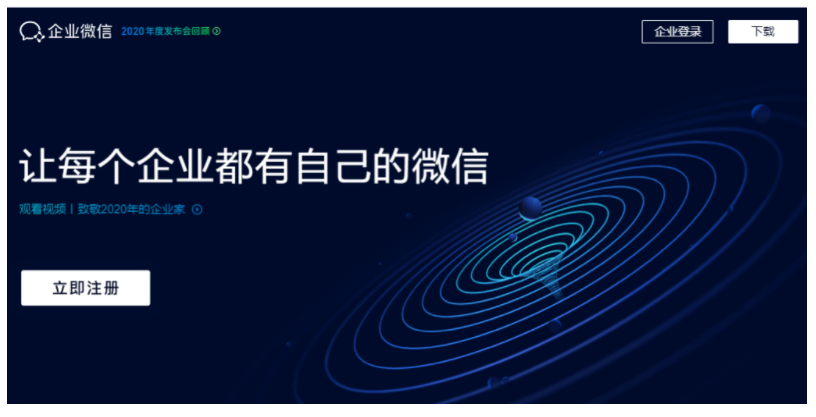 企业微信 2020年度发布会回顾

企业登录 下载

让每个企业都有自己的微信

观看视频 | 致敬2020年的企业家

立即注册